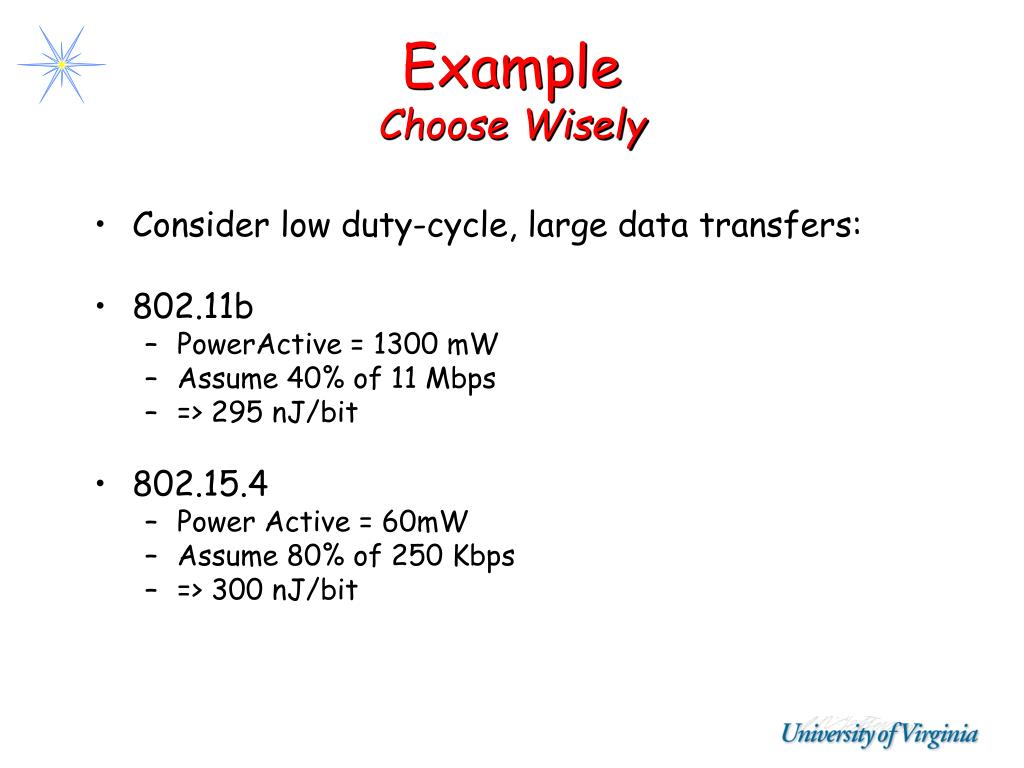 Example
Choose Wisely

• Consider low duty-cycle, large data transfers:

• 802.11b
– PowerActive = 1300 mW
– Assume 40% of 11 Mbps
– => 295 nJ/bit

• 802.15.4
– Power Active = 60mW
– Assume 80% of 250 Kbps
– => 300 nJ/bit

University of Virginia